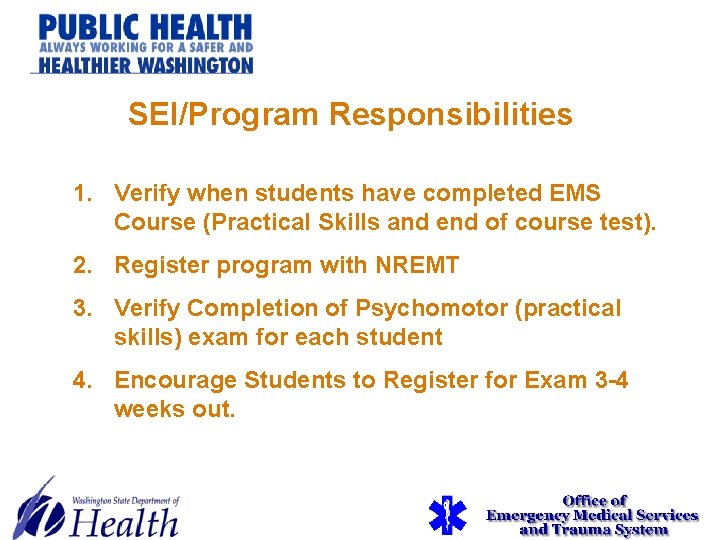 PUBLIC HEALTH
ALWAYS WORKING FOR A SAFER AND
HEALTHIER WASHINGTON

SEI/Program Responsibilities

1. Verify when students have completed EMS Course (Practical Skills and end of course test).

2. Register program with NREMT

3. Verify Completion of Psychomotor (practical skills) exam for each student

4. Encourage Students to Register for Exam 3-4 weeks out.

Washington State Department of
Health

Office of
Emergency Medical Services
and Trauma System